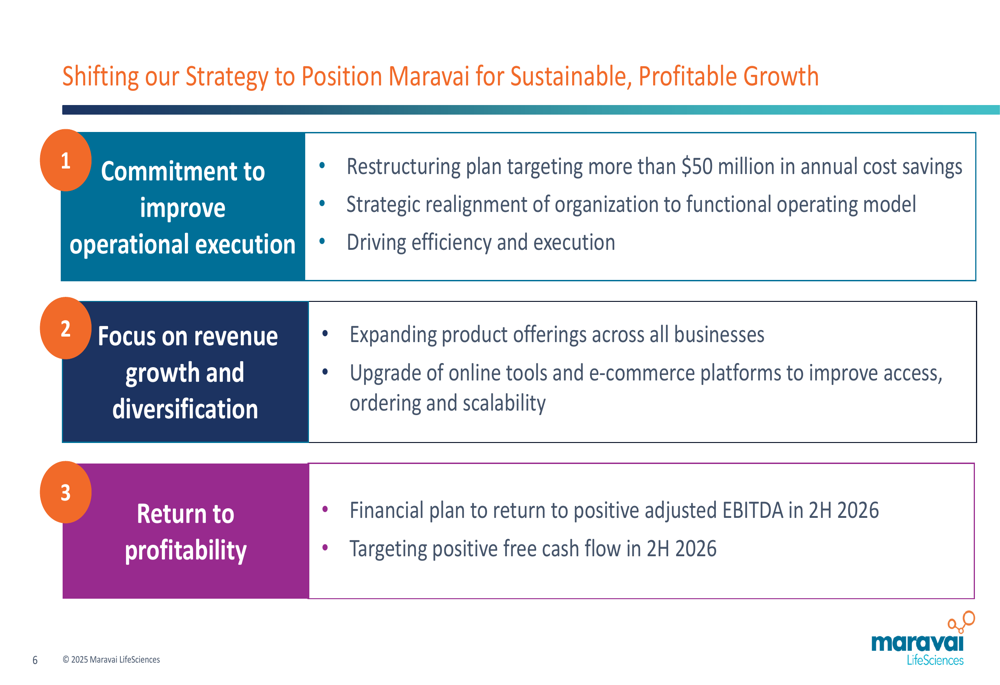 Shifting our Strategy to Position Maravai for Sustainable, Profitable Growth

1

Commitment to improve operational execution

• Restructuring plan targeting more than \$50 million in annual cost savings
• Strategic realignment of organization to functional operating model
• Driving efficiency and execution

2

Focus on revenue growth and diversification

• Expanding product offerings across all businesses
• Upgrade of online tools and e-commerce platforms to improve access, ordering and scalability

3

Return to profitability

• Financial plan to return to positive adjusted EBITDA in 2H 2026
• Targeting positive free cash flow in 2H 2026

6 © 2025 Maravai LifeSciences

maravai LifeSciences